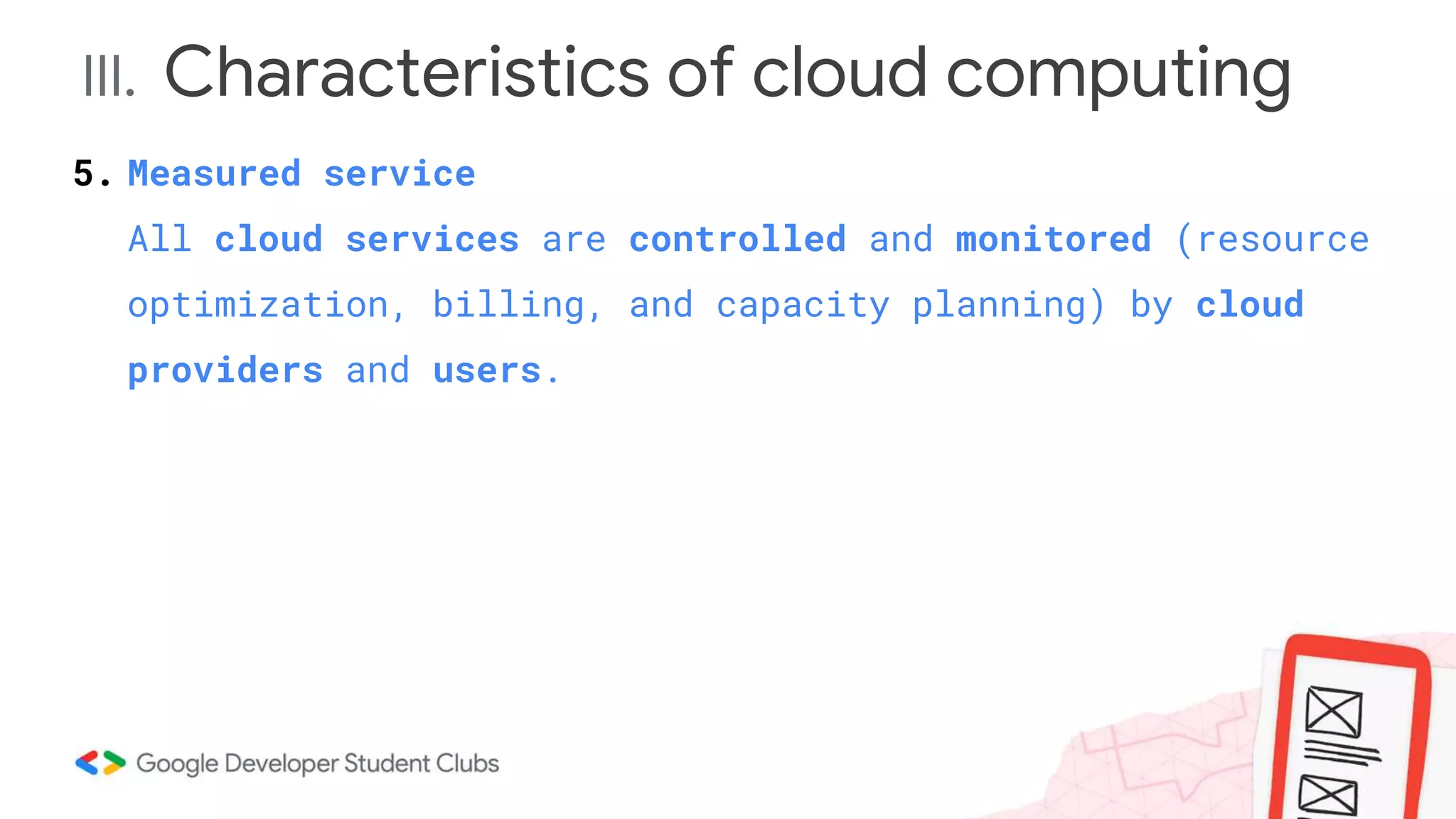 III. Characteristics of cloud computing

5. Measured service

All cloud services are controlled and monitored (resource optimization, billing, and capacity planning) by cloud providers and users.

Google Developer Student Clubs